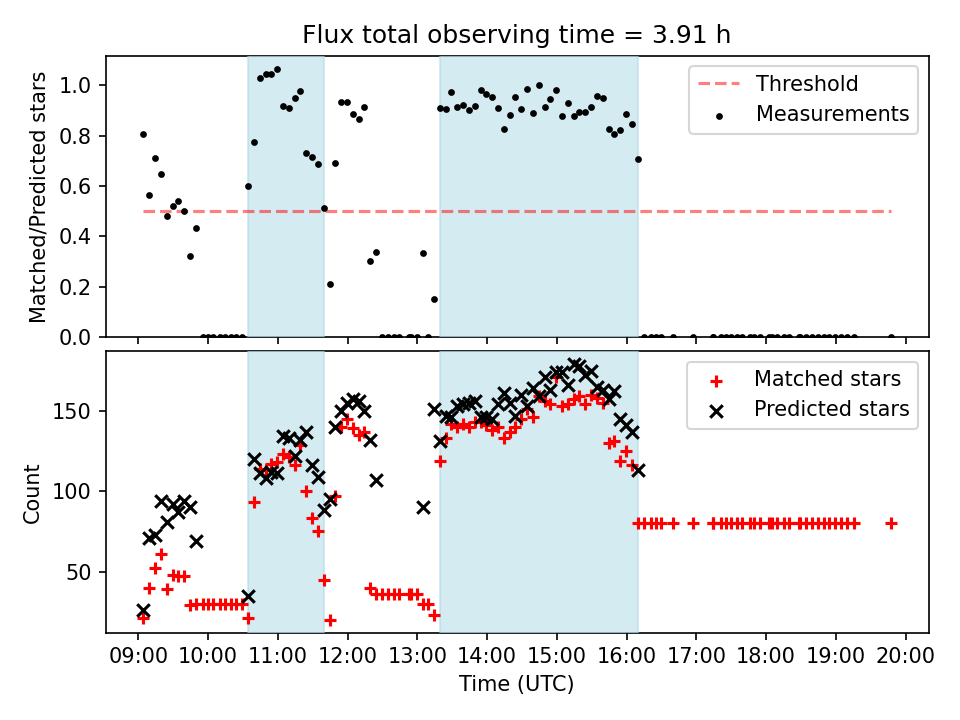 Flux total observing time = 3.91 h

Matched/Predicted stars

1.0
0.8
0.6
0.4
0.2
0.0

Threshold
Measurements

Count

150
100
50

Matched stars
Predicted stars

09:00 10:00 11:00 12:00 13:00 14:00 15:00 16:00 17:00 18:00 19:00 20:00

Time (UTC)